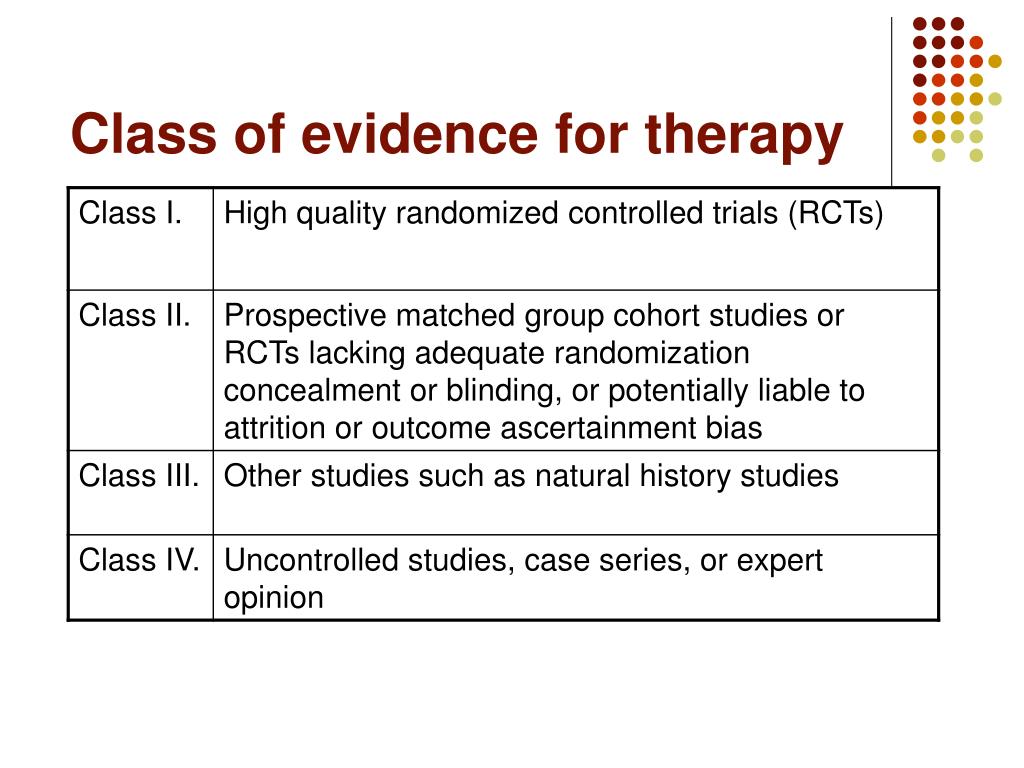 Class of evidence for therapy

| Class I. | High quality randomized controlled trials (RCTs) |
|---|---|
| Class II. | Prospective matched group cohort studies or RCTs lacking adequate randomization concealment or blinding, or potentially liable to attrition or outcome ascertainment bias |
| Class III. | Other studies such as natural history studies |
| Class IV. | Uncontrolled studies, case series, or expert opinion |